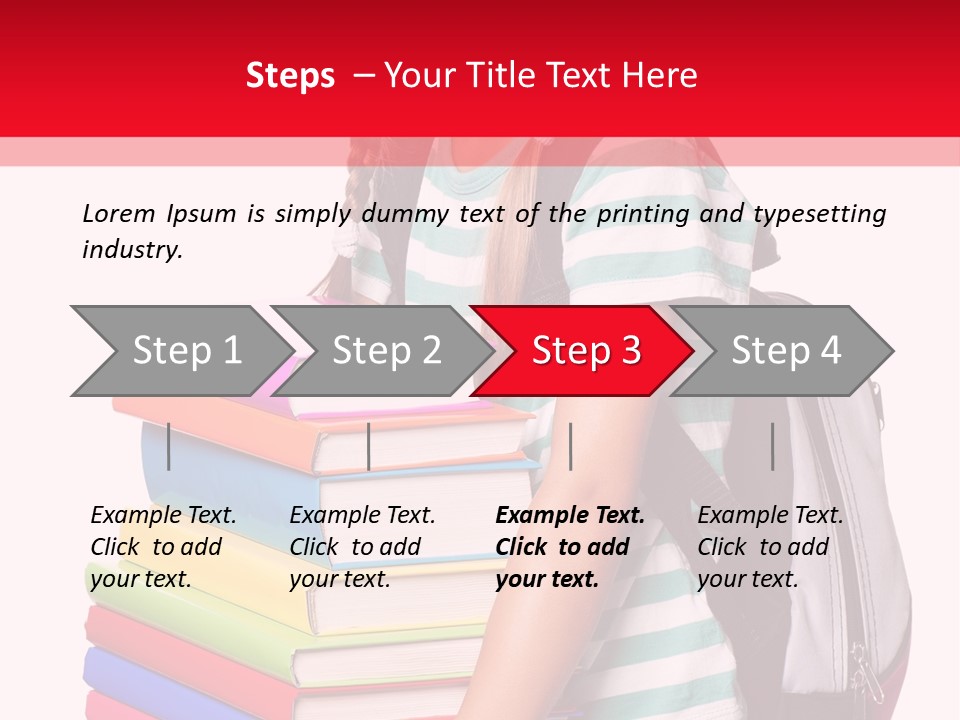 Steps – Your Title Text Here

Lorem Ipsum is simply dummy text of the printing and typesetting industry.

Step 1

Step 2

Step 3

Step 4

Example Text. Click to add your text.

Example Text. Click to add your text.

Example Text. Click to add your text.

Example Text. Click to add your text.